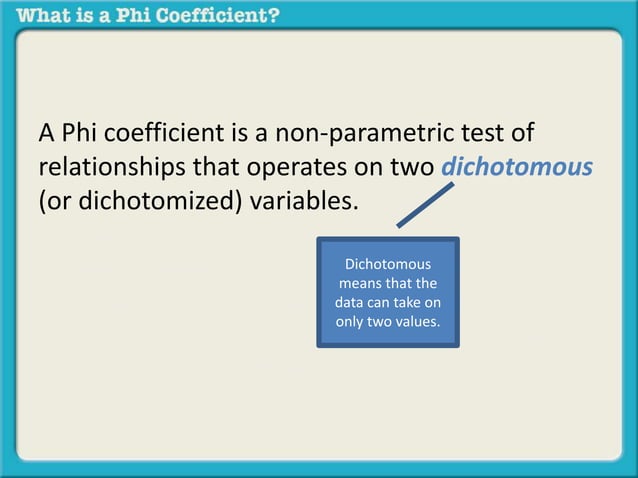 What is a Phi Coefficient?

A Phi coefficient is a non-parametric test of relationships that operates on two dichotomous (or dichotomized) variables.

Dichotomous means that the data can take on only two values.